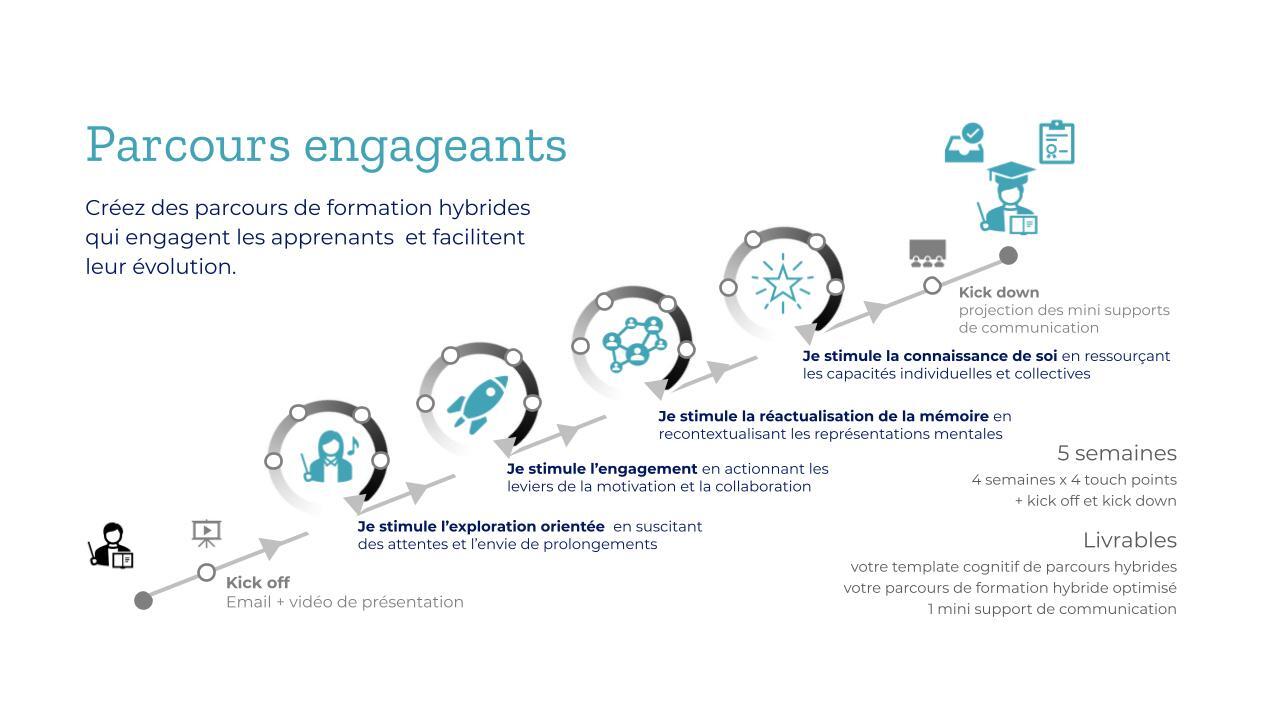 Parcours engageants

Créez des parcours de formation hybrides qui engagent les apprenants et facilitent leur évolution.

Kick off
Email + vidéo de présentation

Je stimule l'exploration orientée en suscitant des attentes et l'envie de prolongements

Je stimule l'engagement en actionnant les leviers de la motivation et la collaboration

Je stimule la réactualisation de la mémoire en recontextualisant les représentations mentales

Je stimule la connaissance de soi en ressourçant les capacités individuelles et collectives

Kick down
projection des mini supports de communication

5 semaines
4 semaines x 4 touch points
+ kick off et kick down

Livrables
votre template cognitif de parcours hybrides
votre parcours de formation hybride optimisé
1 mini support de communication